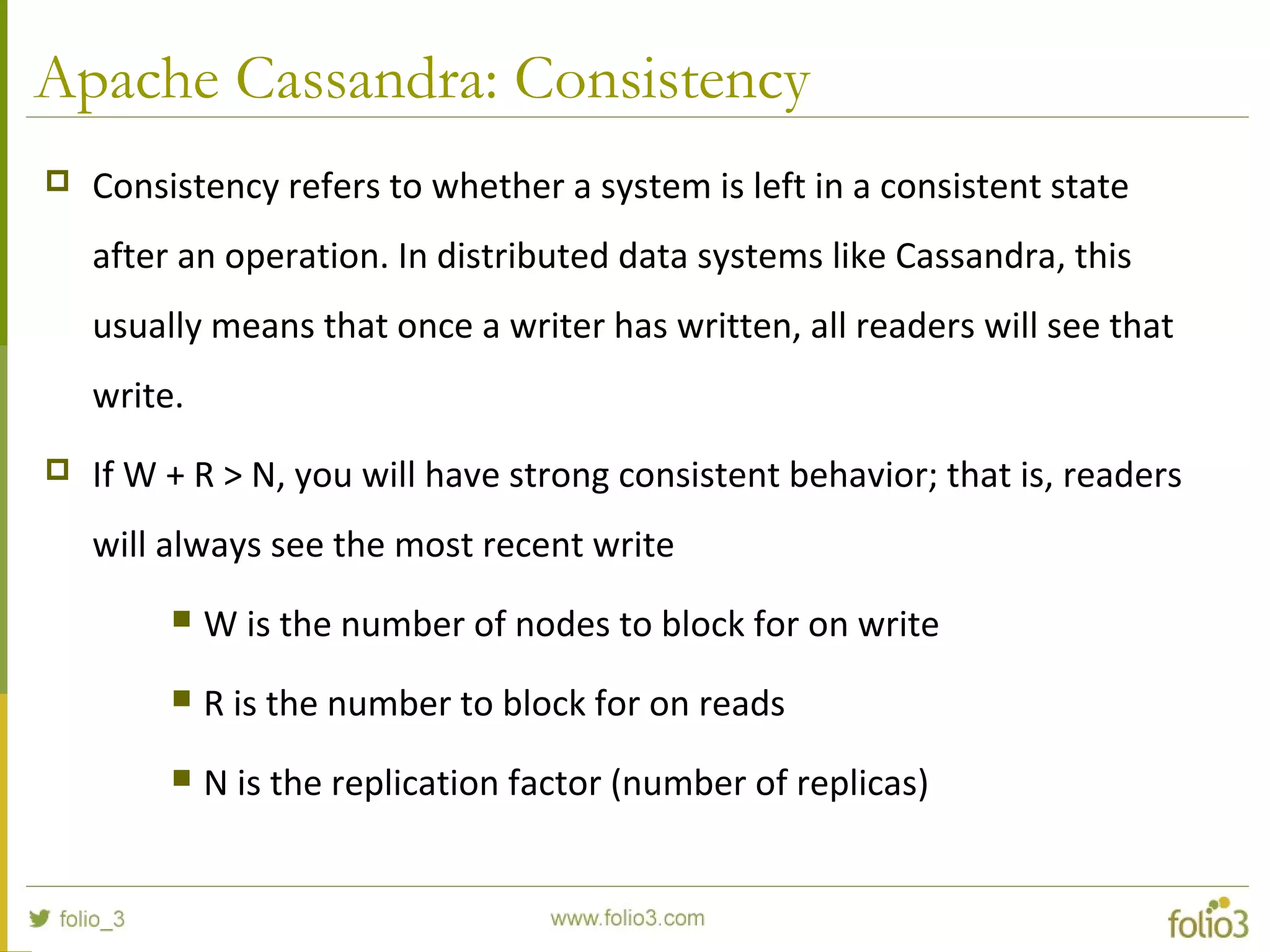 Apache Cassandra: Consistency

Consistency refers to whether a system is left in a consistent state after an operation. In distributed data systems like Cassandra, this usually means that once a writer has written, all readers will see that write.

If W + R > N, you will have strong consistent behavior; that is, readers will always see the most recent write

W is the number of nodes to block for on write

R is the number to block for on reads

N is the replication factor (number of replicas)

folio_3

www.folio3.com

folio3